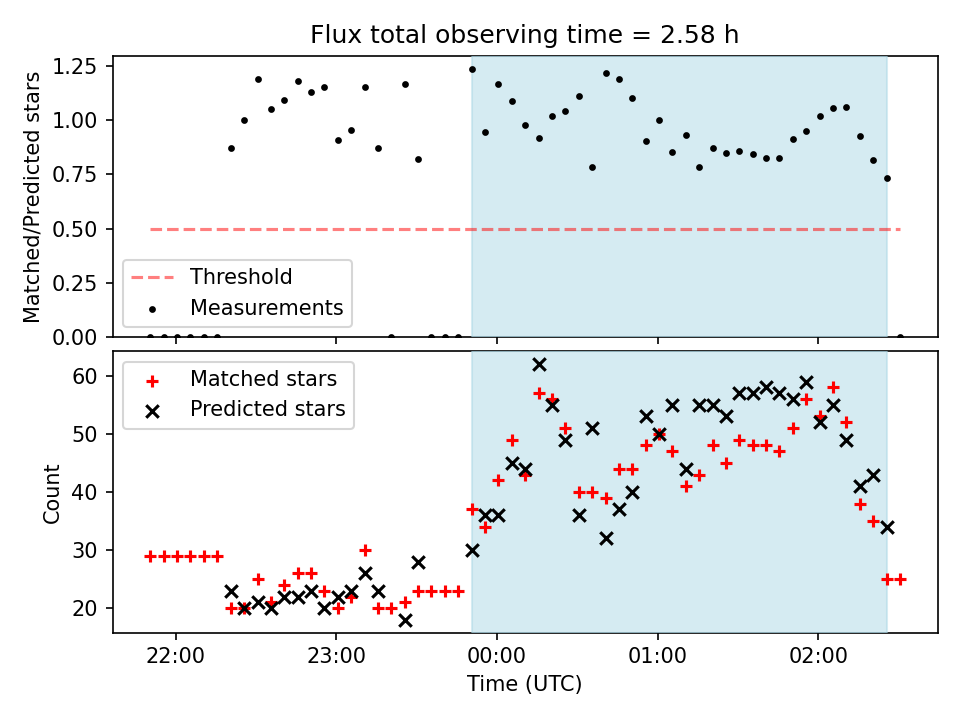 Flux total observing time = 2.58 h

Matched/Predicted stars

1.25
1.00
0.75
0.50
0.25
0.00

Threshold
Measurements

Matched stars
Predicted stars

Count

60
50
40
30
20

22:00
23:00
00:00
01:00
02:00

Time (UTC)